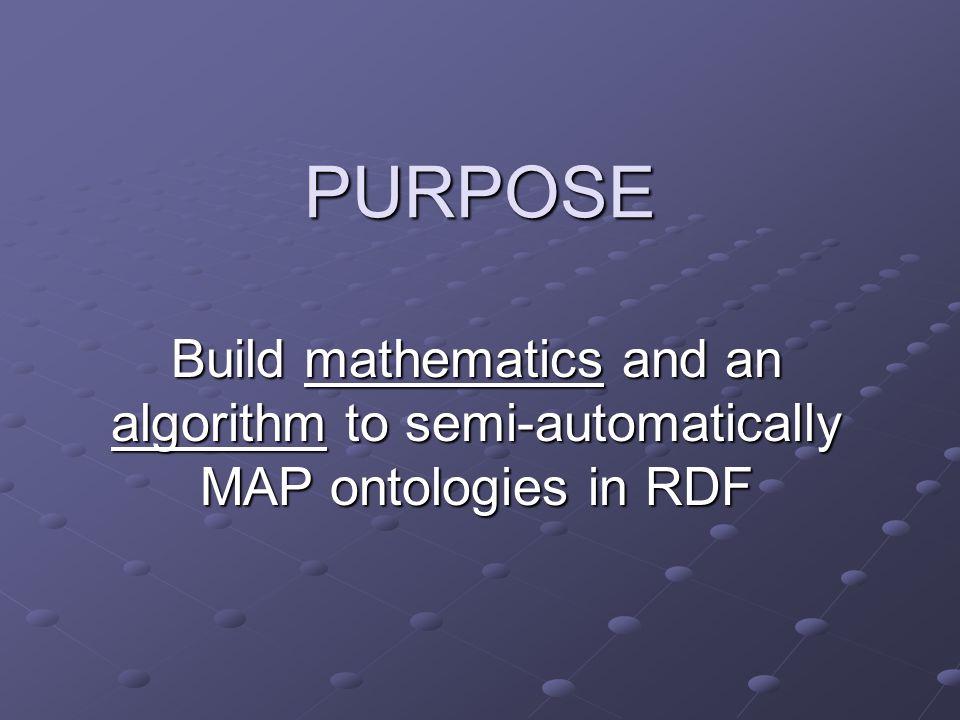 PURPOSE

Build mathematics and an algorithm to semi-automatically MAP ontologies in RDF